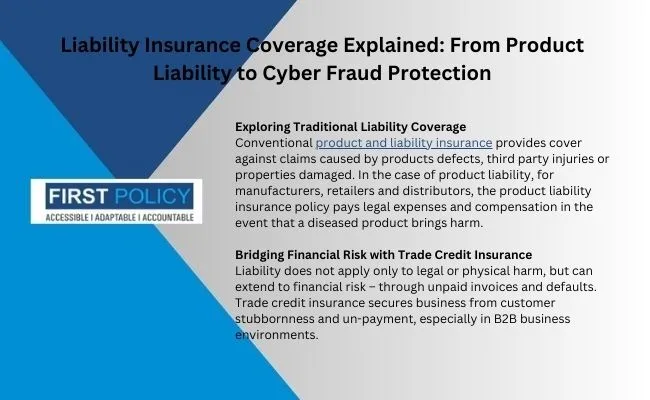 Liability Insurance Coverage Explained: From Product Liability to Cyber Fraud Protection

FIRST POLICY
ACCESSIBLE I ADAPTABLE I ACCOUNTABLE

Exploring Traditional Liability Coverage
Conventional product and liability insurance provides cover against claims caused by products defects, third party injuries or properties damaged. In the case of product liability, for manufacturers, retailers and distributors, the product liability insurance policy pays legal expenses and compensation in the event that a diseased product brings harm.

Bridging Financial Risk with Trade Credit Insurance
Liability does not apply only to legal or physical harm, but can extend to financial risk – through unpaid invoices and defaults. Trade credit insurance secures business from customer stubbornness and un-payment, especially in B2B business environments.